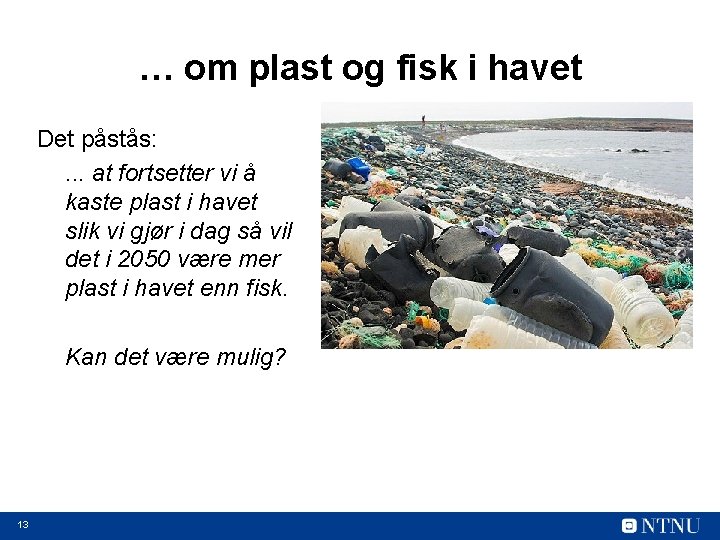 … om plast og fisk i havet

Det påstås:

... at fortsetter vi å kaste plast i havet slik vi gjør i dag så vil det i 2050 være mer plast i havet enn fisk.

Kan det være mulig?

13

NTNU